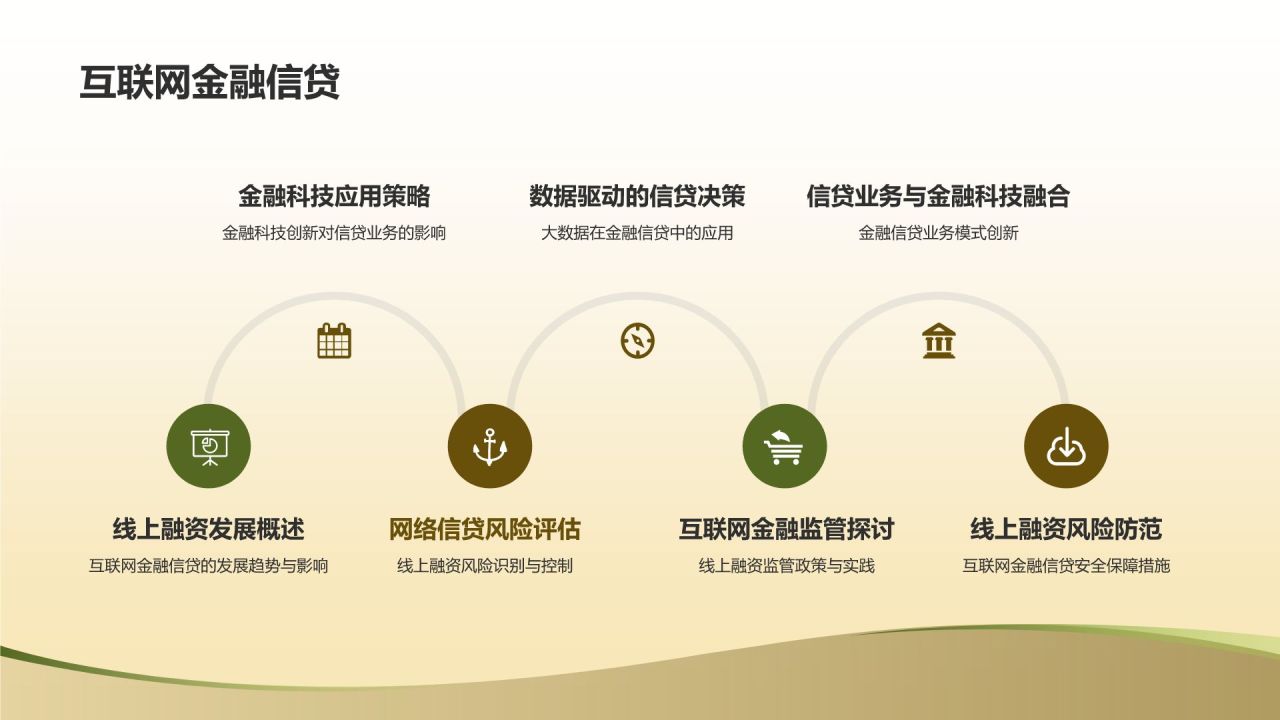 互联网金融信贷

金融科技应用策略
金融科技创新对信贷业务的影响

数据驱动的信贷决策
大数据在金融信贷中的应用

信贷业务与金融科技融合
金融信贷业务模式创新

线上融资发展概述
互联网金融信贷的发展趋势与影响

网络信贷风险评估
线上融资风险识别与控制

互联网金融监管探讨
线上融资监管政策与实践

线上融资风险防范
互联网金融信贷安全保障措施